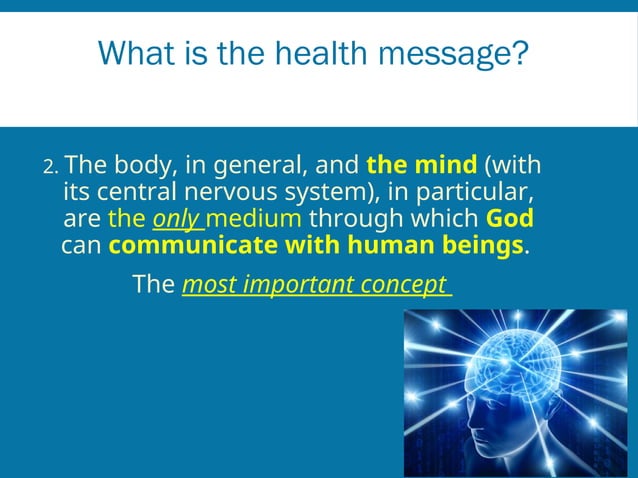 What is the health message?

2. The body, in general, and the mind (with its central nervous system), in particular, are the only medium through which God can communicate with human beings.

The most important concept